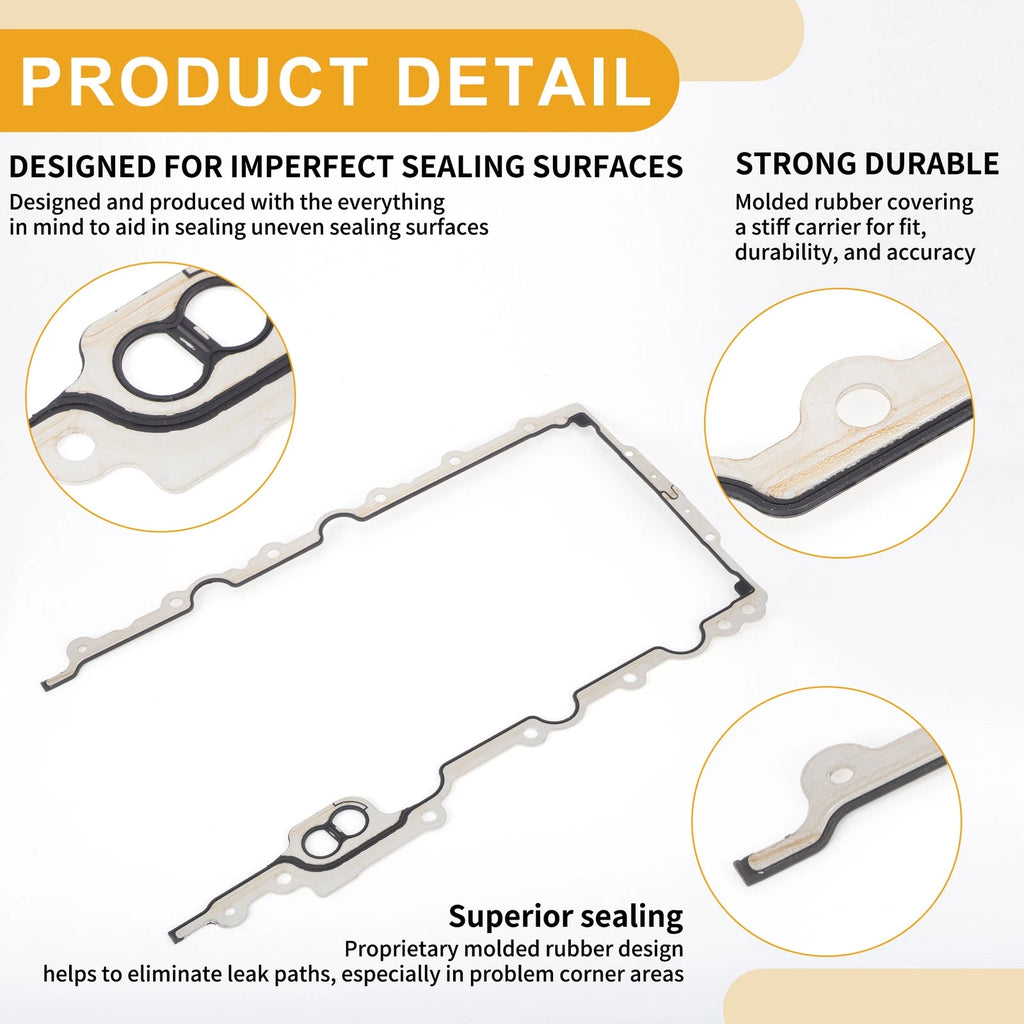 PRODUCT DETAIL

DESIGNED FOR IMPERFECT SEALING SURFACES
Designed and produced with the everything in mind to aid in sealing uneven sealing surfaces

STRONG DURABLE
Molded rubber covering a stiff carrier for fit, durability, and accuracy

Superior sealing
Proprietary molded rubber design helps to eliminate leak paths, especially in problem corner areas